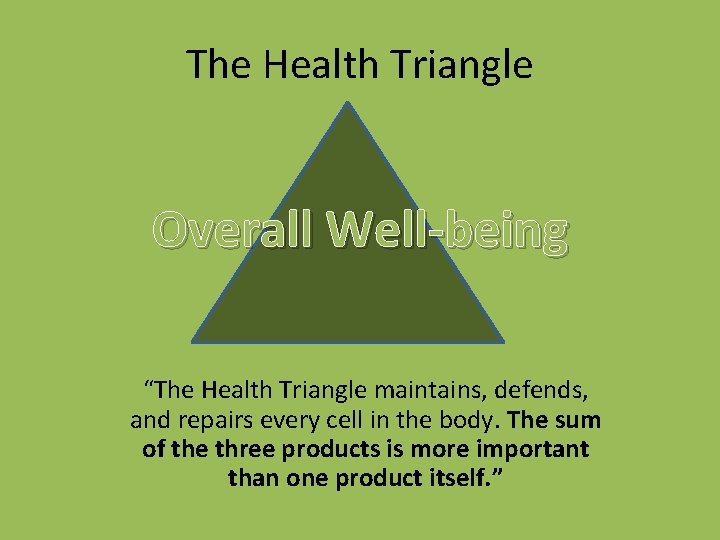 The Health Triangle

Overall Well-being

“The Health Triangle maintains, defends, and repairs every cell in the body. The sum of the three products is more important than one product itself.”